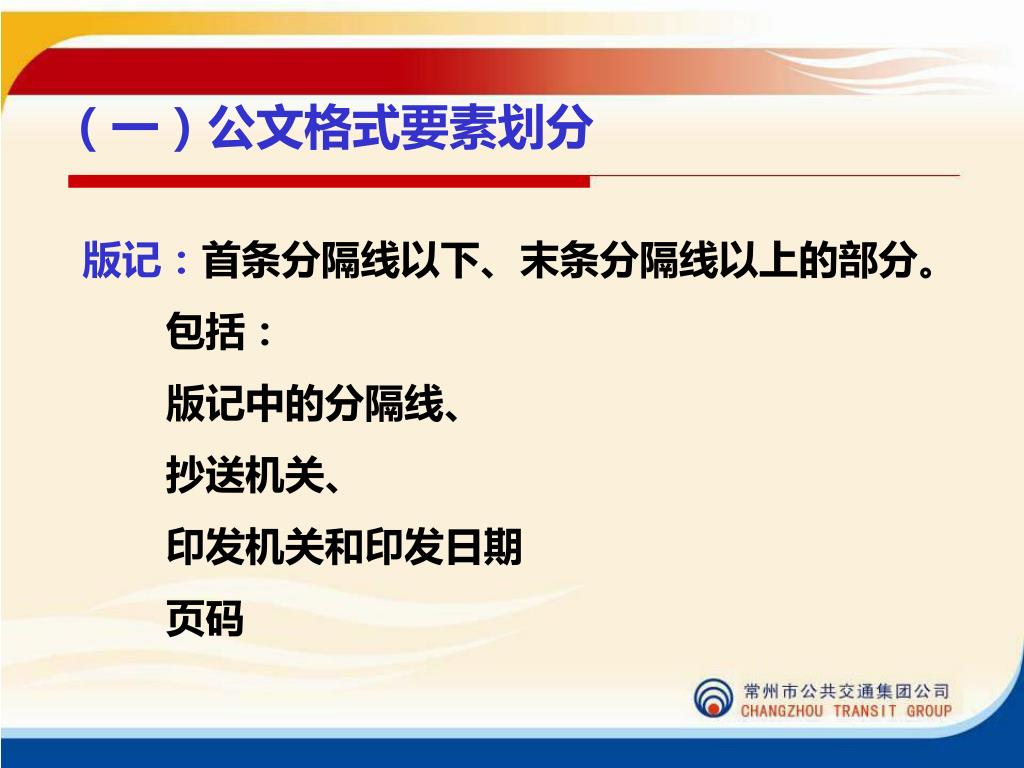 （一）公文格式要素划分

版记：首条分隔线以下、末条分隔线以上的部分。

包括：

版记中的分隔线、

抄送机关、

印发机关和印发日期

页码

常州市公共交通集团公司
CHANGZHOU TRANSIT GROUP